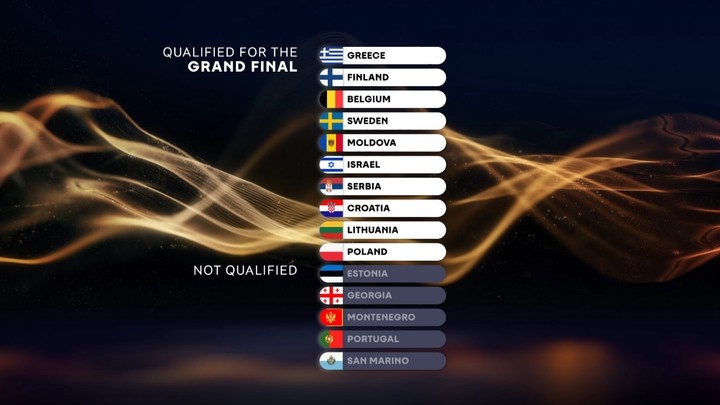 QUALIFIED FOR THE
GRAND FINAL

GREECE
FINLAND
BELGIUM
SWEDEN
MOLDOVA
ISRAEL
SERBIA
CROATIA
LITHUANIA
POLAND

NOT QUALIFIED

ESTONIA
GEORGIA
MONTENEGRO
PORTUGAL
SAN MARINO